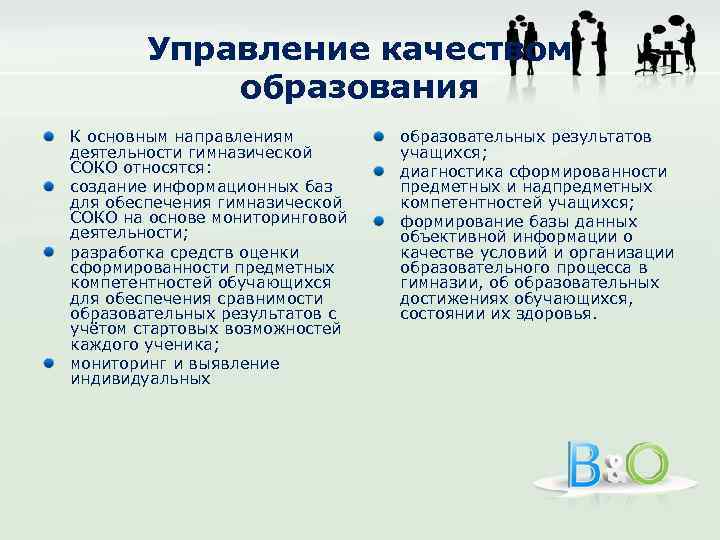 Управление качеством образования

К основным направлениям деятельности гимназической СОКО относятся:

создание информационных баз для обеспечения гимназической СОКО на основе мониторинговой деятельности;

разработка средств оценки сформированности предметных компетентностей обучающихся для обеспечения сравнимости образовательных результатов с учётом стартовых возможностей каждого ученика;

мониторинг и выявление индивидуальных

образовательных результатов учащихся;

диагностика сформированности предметных и надпредметных компетентностей учащихся;

формирование базы данных объективной информации о качестве условий и организации образовательного процесса в гимназии, об образовательных достижениях обучающихся, состоянии их здоровья.

B&O